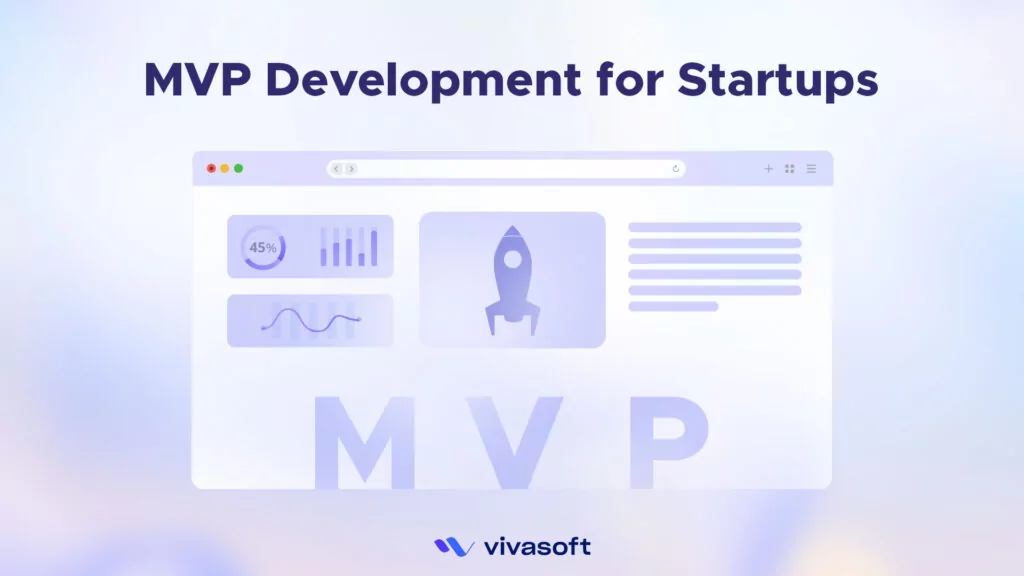 MVP Development for Startups

45%

M V P

vivasoft